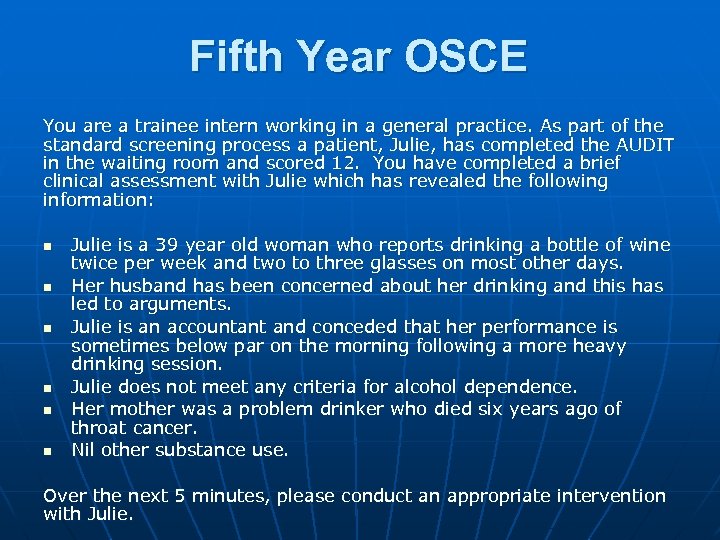 Fifth Year OSCE

You are a trainee intern working in a general practice. As part of the standard screening process a patient, Julie, has completed the AUDIT in the waiting room and scored 12. You have completed a brief clinical assessment with Julie which has revealed the following information:

- Julie is a 39 year old woman who reports drinking a bottle of wine twice per week and two to three glasses on most other days.
- Her husband has been concerned about her drinking and this has led to arguments.
- Julie is an accountant and conceded that her performance is sometimes below par on the morning following a more heavy drinking session.
- Julie does not meet any criteria for alcohol dependence.
- Her mother was a problem drinker who died six years ago of throat cancer.
- Nil other substance use.

Over the next 5 minutes, please conduct an appropriate intervention with Julie.